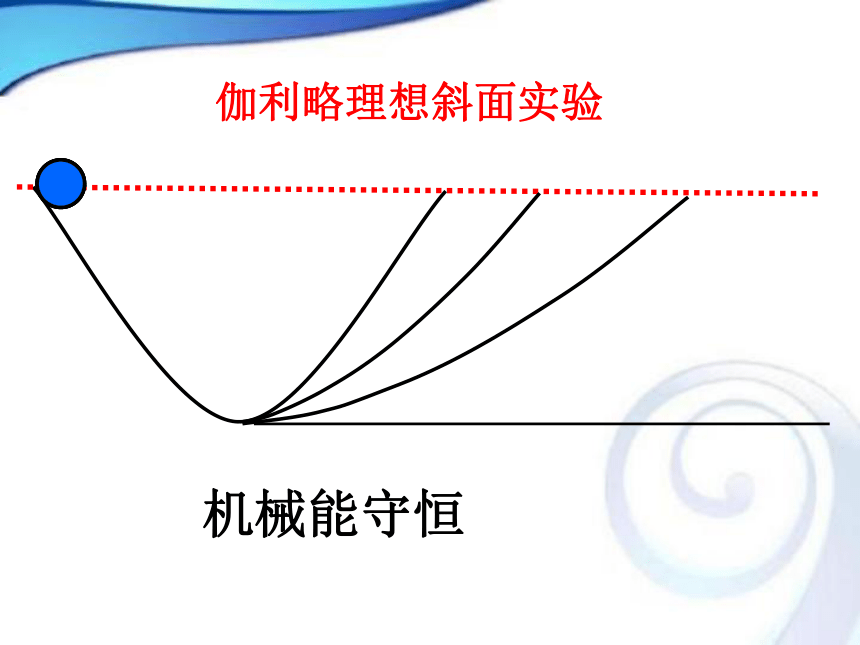 伽利略理想斜面实验

机械能守恒